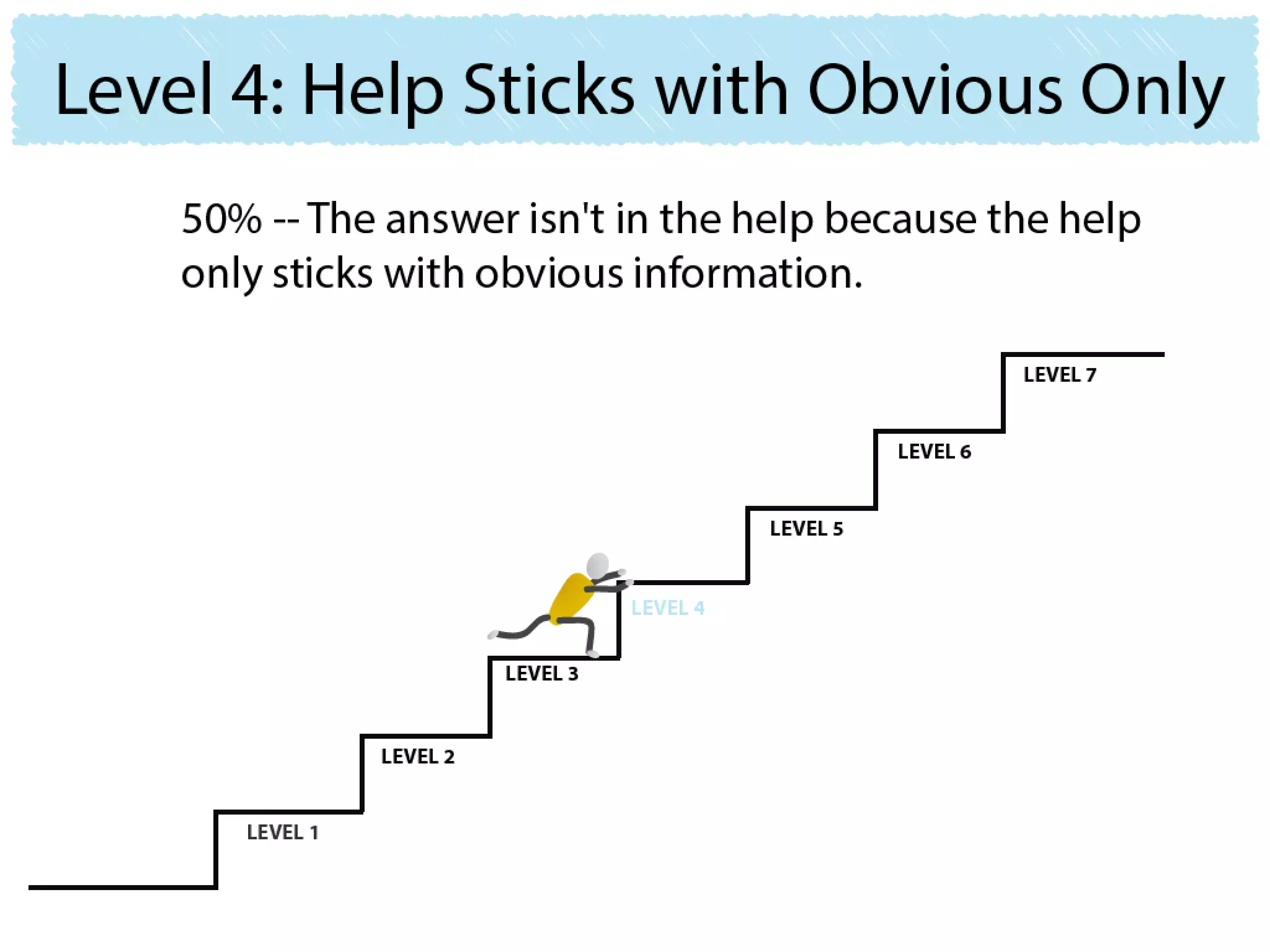 Level 4: Help Sticks with Obvious Only

50% -- The answer isn't in the help because the help only sticks with obvious information.

LEVEL 7

LEVEL 6

LEVEL 5

LEVEL 4

LEVEL 3

LEVEL 2

LEVEL 1